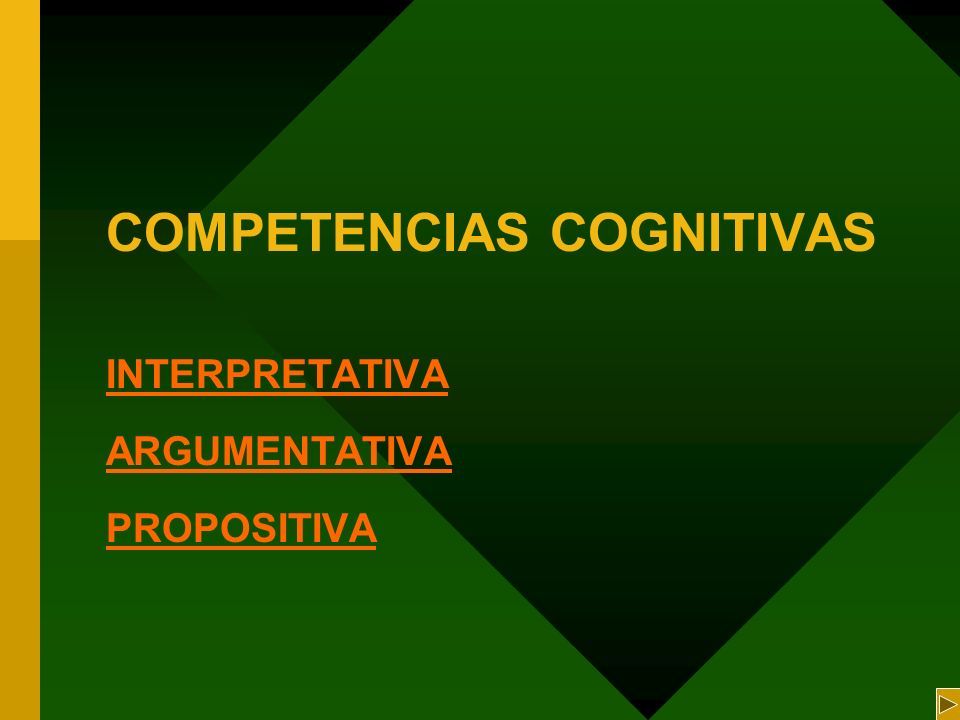 COMPETENCIAS COGNITIVAS

INTERPRETATIVA

ARGUMENTATIVA

PROPOSITIVA